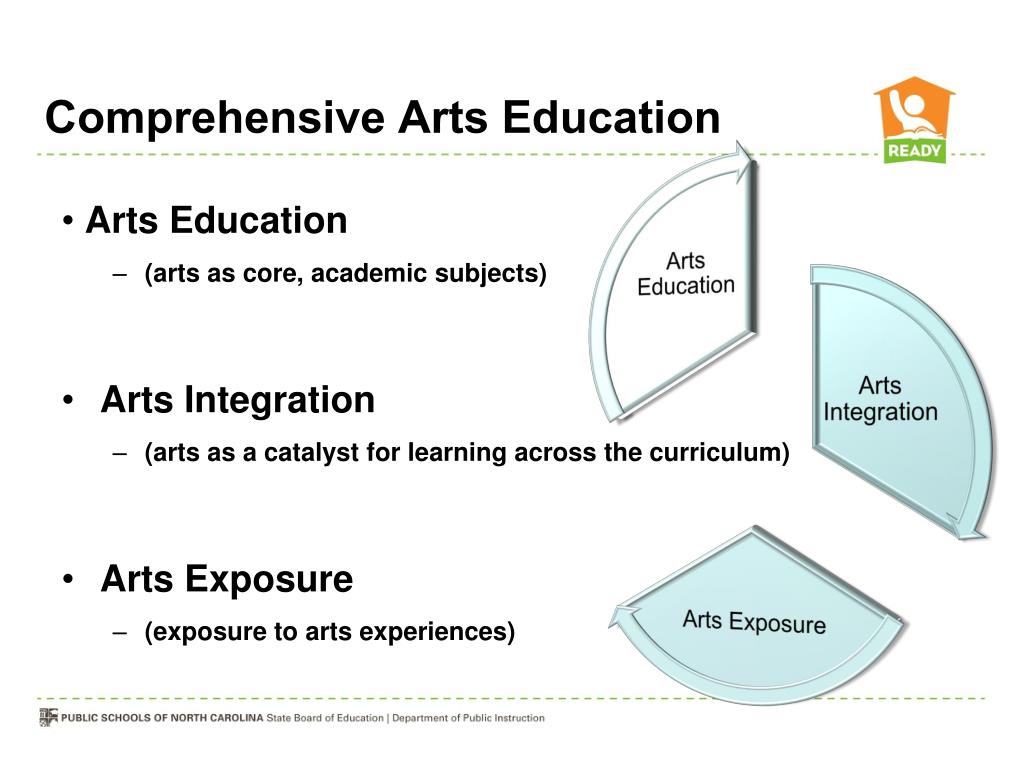 Comprehensive Arts Education

READY

• Arts Education
– (arts as core, academic subjects)

• Arts Integration
– (arts as a catalyst for learning across the curriculum)

• Arts Exposure
– (exposure to arts experiences)

Arts Education

Arts Integration

Arts Exposure

PUBLIC SCHOOLS OF NORTH CAROLINA State Board of Education | Department of Public Instruction